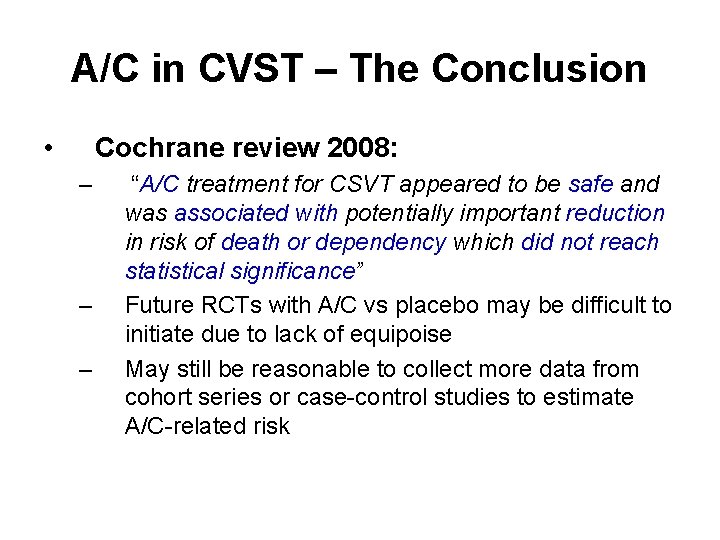 A/C in CVST – The Conclusion

• Cochrane review 2008:

– "A/C treatment for CSVT appeared to be safe and was associated with potentially important reduction in risk of death or dependency which did not reach statistical significance"

– Future RCTs with A/C vs placebo may be difficult to initiate due to lack of equipoise

– May still be reasonable to collect more data from cohort series or case-control studies to estimate A/C-related risk